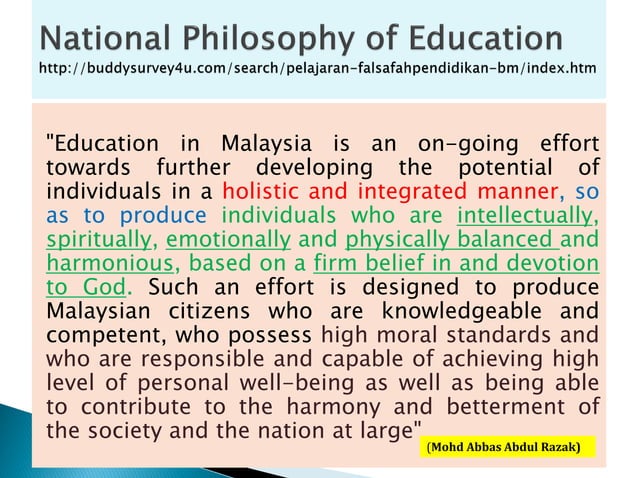 National Philosophy of Education
http://buddysurvey4u.com/search/pelajaran-falsafahpendidikan-bm/index.htm

"Education in Malaysia is an on-going effort towards further developing the potential of individuals in a holistic and integrated manner, so as to produce individuals who are intellectually, spiritually, emotionally and physically balanced and harmonious, based on a firm belief in and devotion to God. Such an effort is designed to produce Malaysian citizens who are knowledgeable and competent, who possess high moral standards and who are responsible and capable of achieving high level of personal well-being as well as being able to contribute to the harmony and betterment of the society and the nation at large"

(Mohd Abbas Abdul Razak)